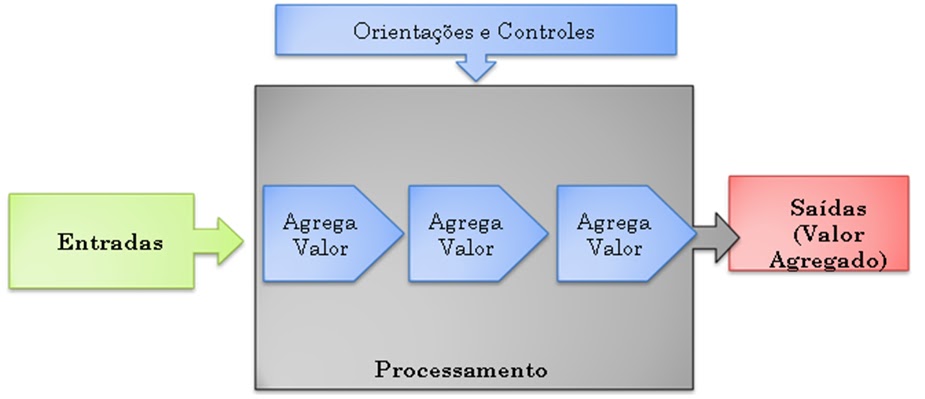 Orientações e Controles

Entradas

Agrega Valor

Agrega Valor

Agrega Valor

Saídas (Valor Agregado)

Processamento